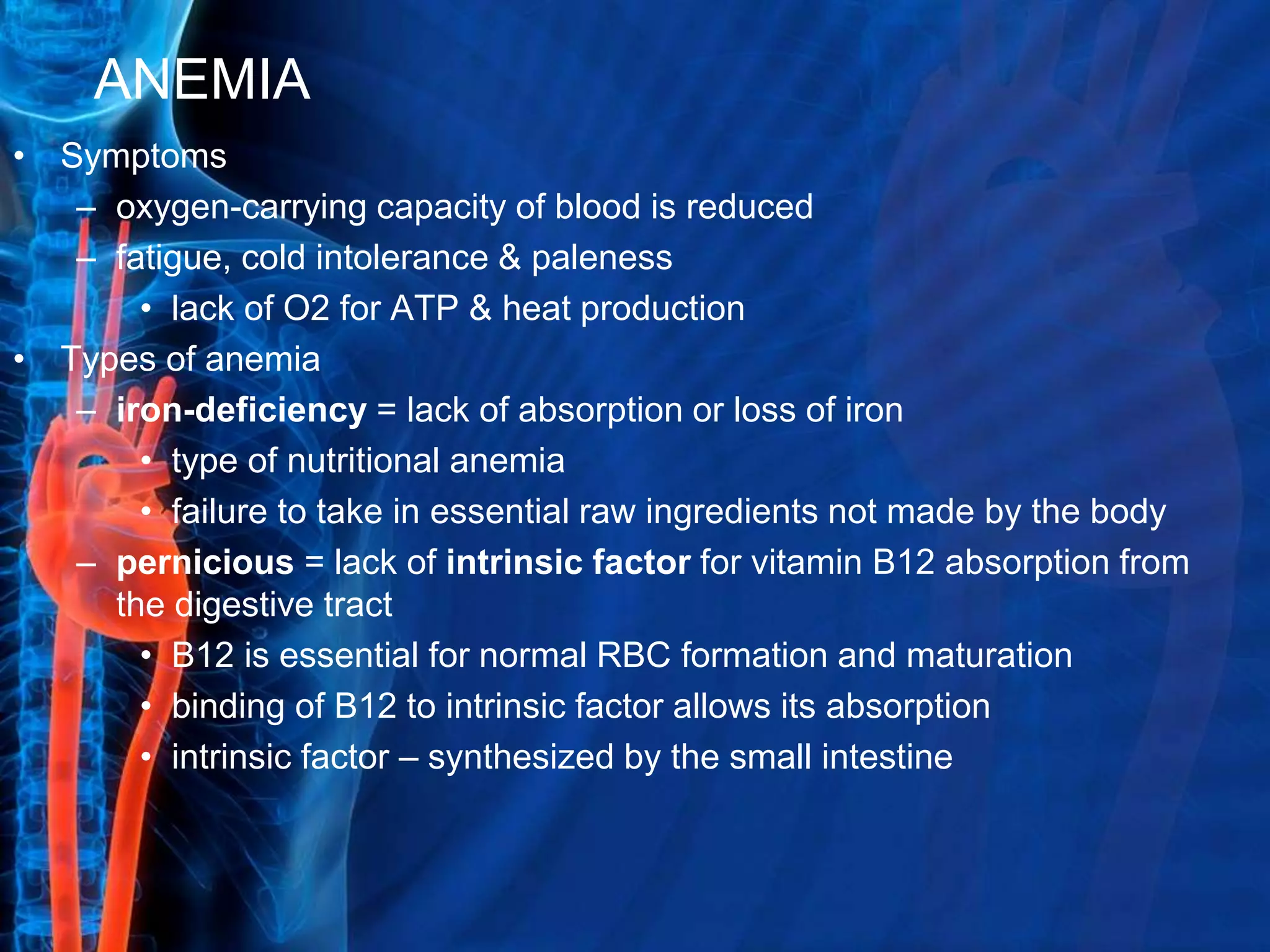 ANEMIA

• Symptoms
– oxygen-carrying capacity of blood is reduced
– fatigue, cold intolerance & paleness
• lack of O2 for ATP & heat production
• Types of anemia
– iron-deficiency = lack of absorption or loss of iron
• type of nutritional anemia
• failure to take in essential raw ingredients not made by the body
– pernicious = lack of intrinsic factor for vitamin B12 absorption from the digestive tract
• B12 is essential for normal RBC formation and maturation
• binding of B12 to intrinsic factor allows its absorption
• intrinsic factor – synthesized by the small intestine